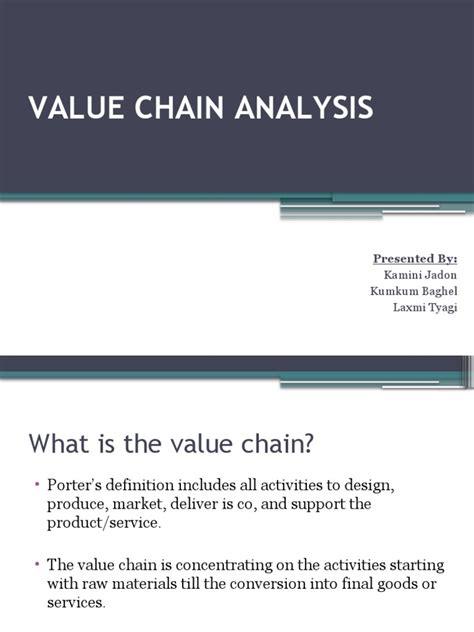 VALUE CHAIN ANALYSIS

Presented By:
Kamini Jadon
Kumkum Baghel
Laxmi Tyagi

What is the value chain?

• Porter's definition includes all activities to design, produce, market, deliver is co, and support the product/service.

• The value chain is concentrating on the activities starting with raw materials till the conversion into final goods or services.